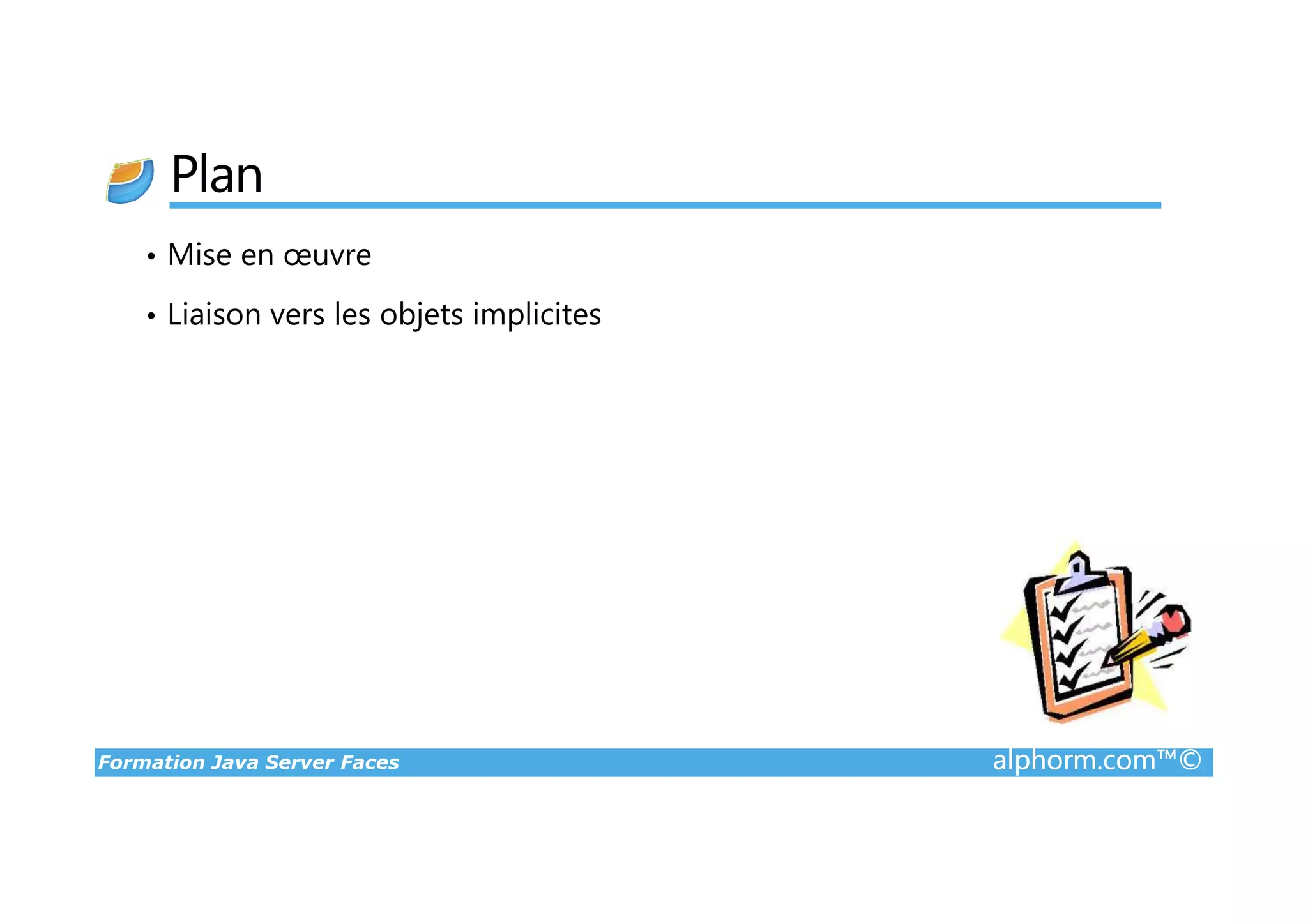 Plan

• Mise en œuvre

• Liaison vers les objets implicites

Formation Java Server Faces

alphorm.com™©